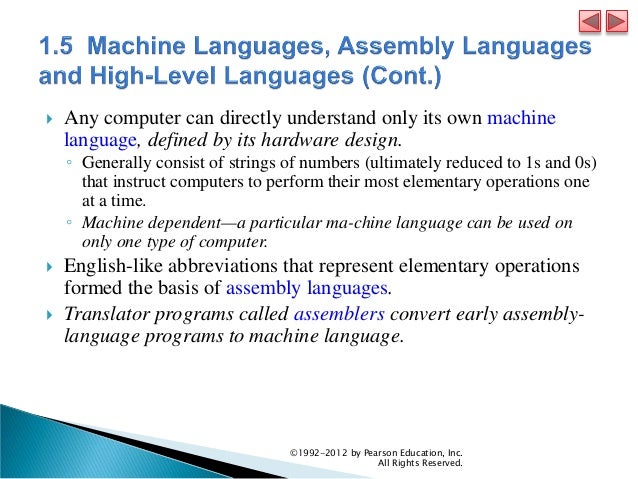 1.5 Machine Languages, Assembly Languages and High-Level Languages (Cont.)

Any computer can directly understand only its own machine language, defined by its hardware design.

Generally consist of strings of numbers (ultimately reduced to 1s and 0s) that instruct computers to perform their most elementary operations one at a time.

Machine dependent—a particular ma-chine language can be used on only one type of computer.

English-like abbreviations that represent elementary operations formed the basis of assembly languages.

Translator programs called assemblers convert early assembly-language programs to machine language.

©1992-2012 by Pearson Education, Inc. All Rights Reserved.